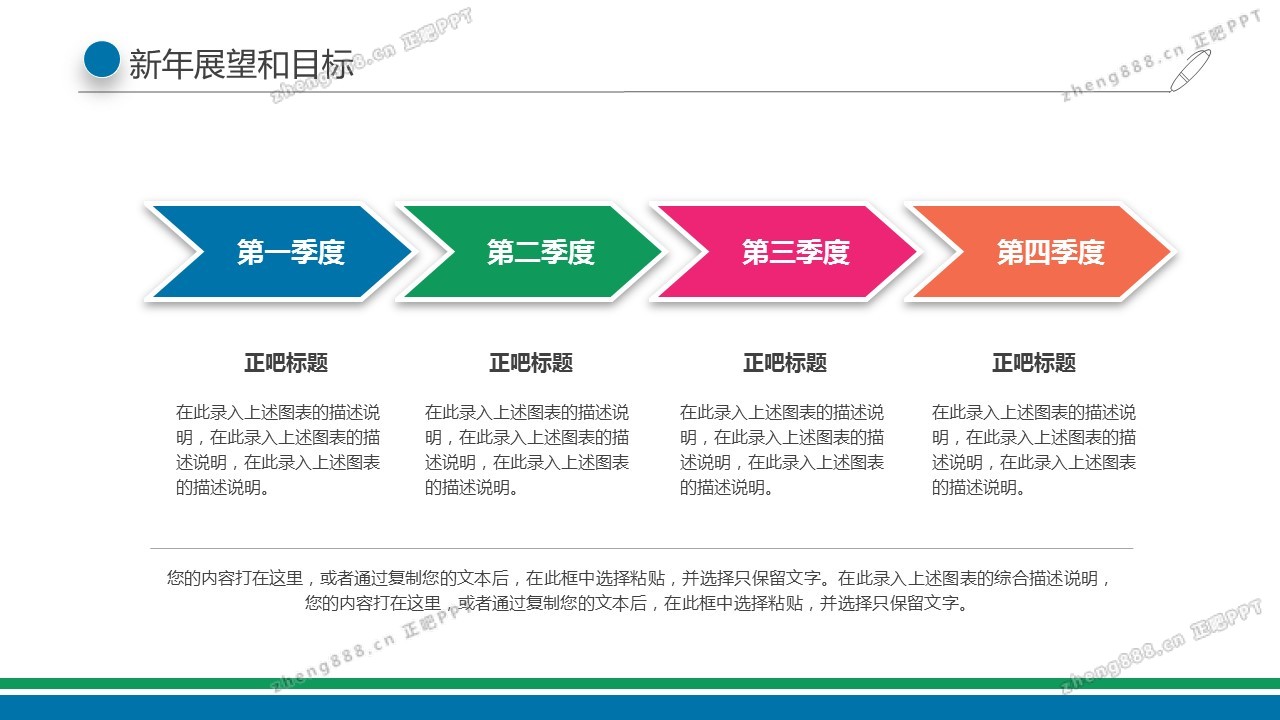 新年展望和目标

zheng888.cn 正吧PPT

zheng888.cn 正吧PPT

第一季度

第二季度

第三季度

第四季度

正吧标题

在此录入上述图表的描述说明，在此录入上述图表的描述说明，在此录入上述图表的描述说明。

正吧标题

在此录入上述图表的描述说明，在此录入上述图表的描述说明，在此录入上述图表的描述说明。

正吧标题

在此录入上述图表的描述说明，在此录入上述图表的描述说明，在此录入上述图表的描述说明。

正吧标题

在此录入上述图表的描述说明，在此录入上述图表的描述说明，在此录入上述图表的描述说明。

您的内容打在这里，或者通过复制您的文本后，在此框中选择粘贴，并选择只保留文字。在此录入上述图表的综合描述说明，您的内容打在这里，或者通过复制您的文本后，在此框中选择粘贴，并选择只保留文字。

zheng888.cn 正吧PPT

zheng888.cn 正吧PPT